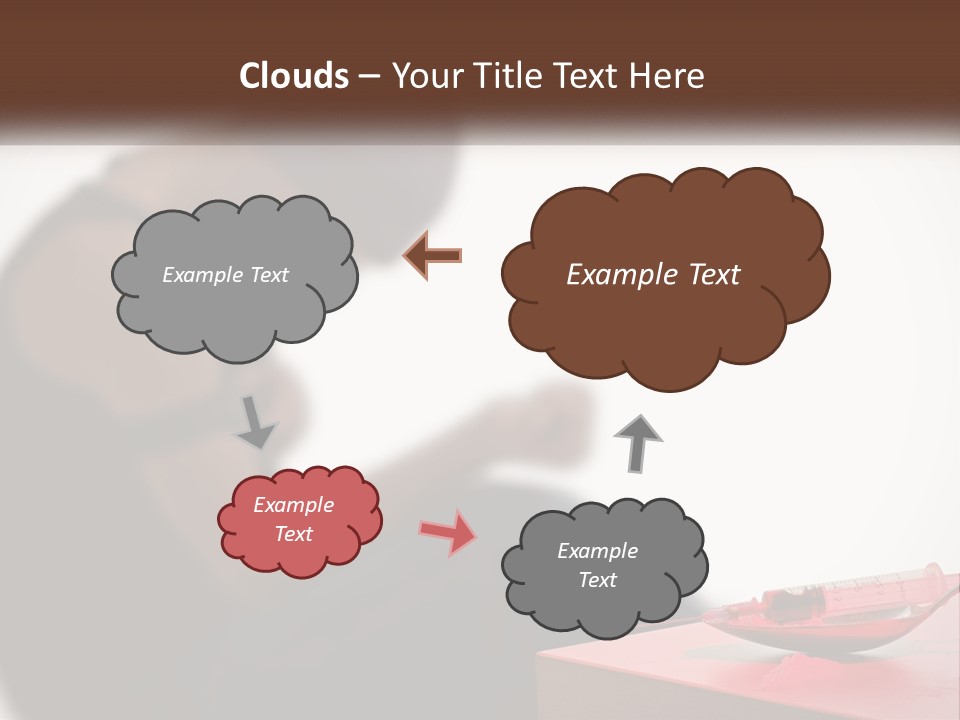 Clouds – Your Title Text Here

Example Text

Example Text

Example Text

Example Text